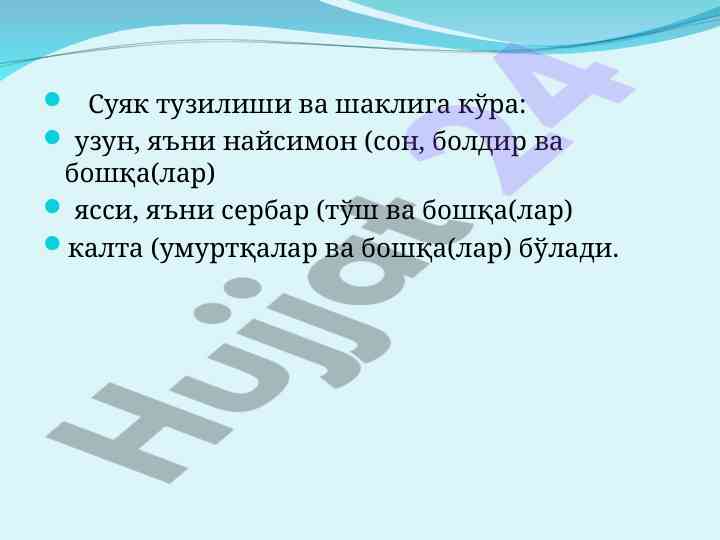 Суяк тузилиши ва шаклига кўра:

узун, яъни найсимон (сон, болдир ва бошқа(лар)

ясси, яъни сербар (тўш ва бошқа(лар)

калта (умуртқалар ва бошқа(лар) бўлади.

Hujjat 24